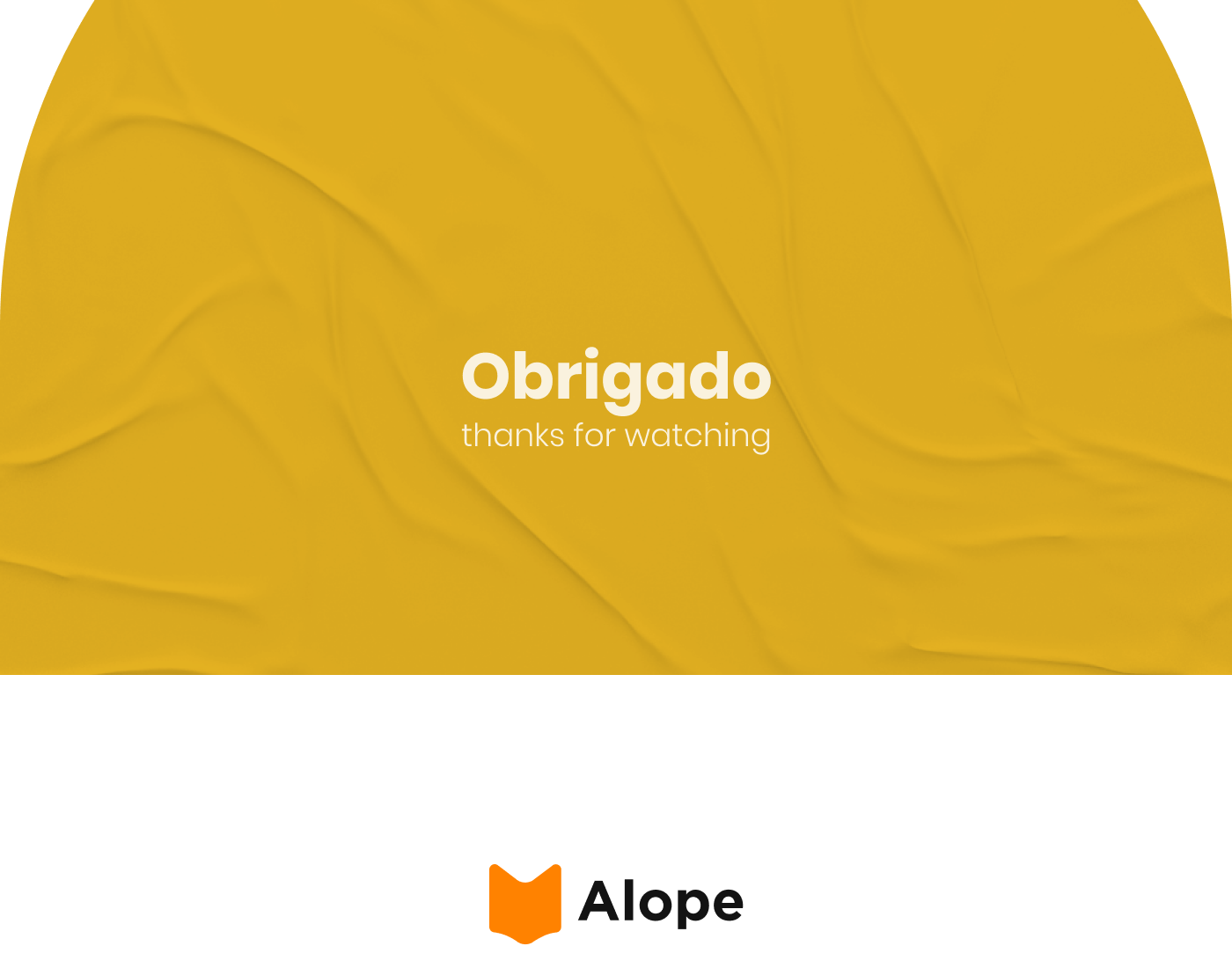 Obrigado
thanks for watching

Alope